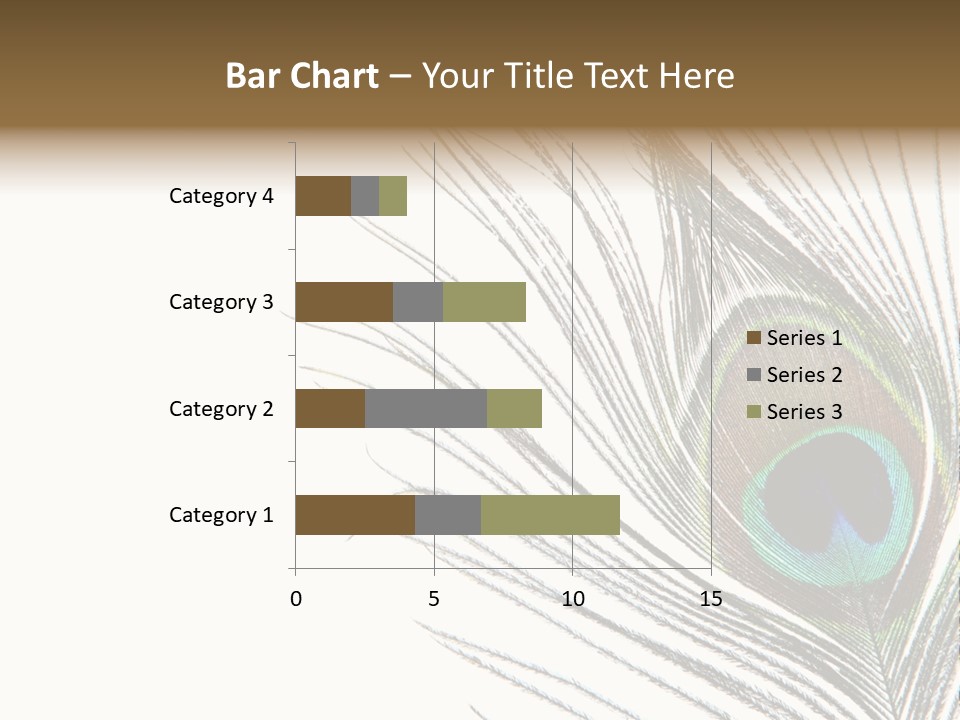 Bar Chart – Your Title Text Here

Category 4
Category 3
Category 2
Category 1

0
5
10
15

Series 1
Series 2
Series 3